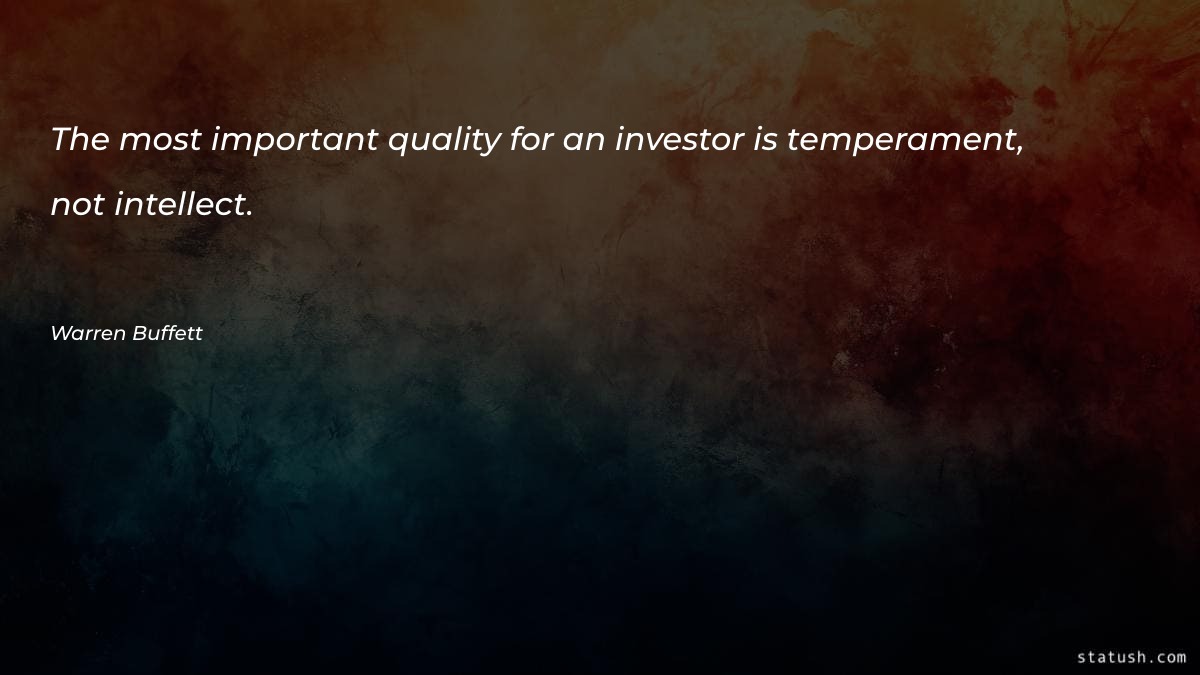 The most important quality for an investor is temperament, not intellect.

Warren Buffett

statush.com